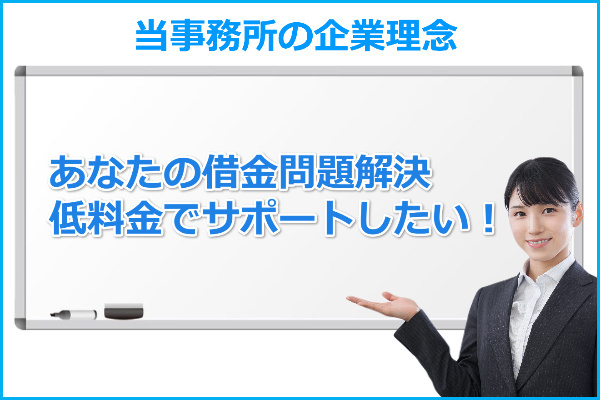 当事務所の企業理念

あなたの借金問題解決
低料金でサポートしたい！